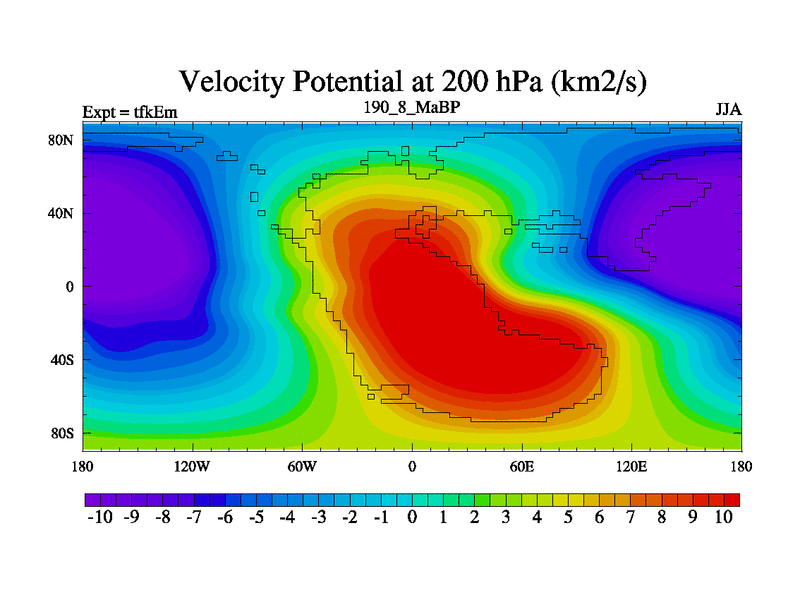 Velocity Potential at 200 hPa (km2/s)

Expt = tfkEm
190_8_MaBP
JJA

80N
40N
0
40S
80S

180
120W
60W
0
60E
120E
180

-10 -9 -8 -7 -6 -5 -4 -3 -2 -1 0 1 2 3 4 5 6 7 8 9 10